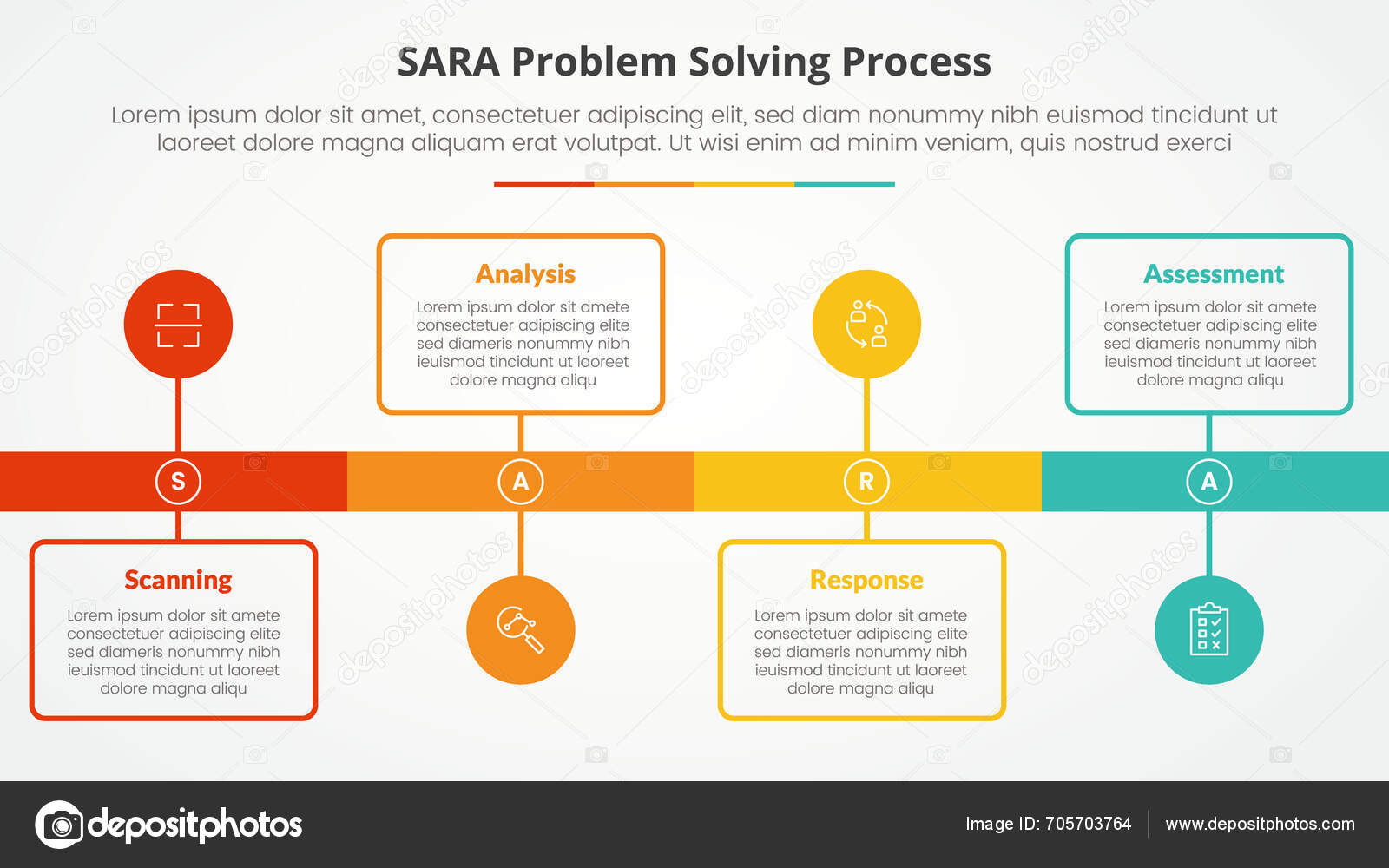 SARA Problem Solving Process

Lorem ipsum dolor sit amet, consectetuer adipiscing elit, sed diam nonummy nibh euismod tincidunt ut laoreet dolore magna aliquam erat volutpat. Ut wisi enim ad minim veniam, quis nostrud exerci

Analysis
Lorem ipsum dolor sit amete consectetuer adipiscing elite sed diameris nonummy nibh ieuismod tincidunt ut laoreet dolore magna aliqu

Assessment
Lorem ipsum dolor sit amete consectetuer adipiscing elite sed diameris nonummy nibh ieuismod tincidunt ut laoreet dolore magna aliqu

S

A

R

A

Scanning
Lorem ipsum dolor sit amete consectetuer adipiscing elite sed diameris nonummy nibh ieuismod tincidunt ut laoreet dolore magna aliqu

Response
Lorem ipsum dolor sit amete consectetuer adipiscing elite sed diameris nonummy nibh ieuismod tincidunt ut laoreet dolore magna aliqu

depositphotos

Image ID: 705703764 www.depositphotos.com